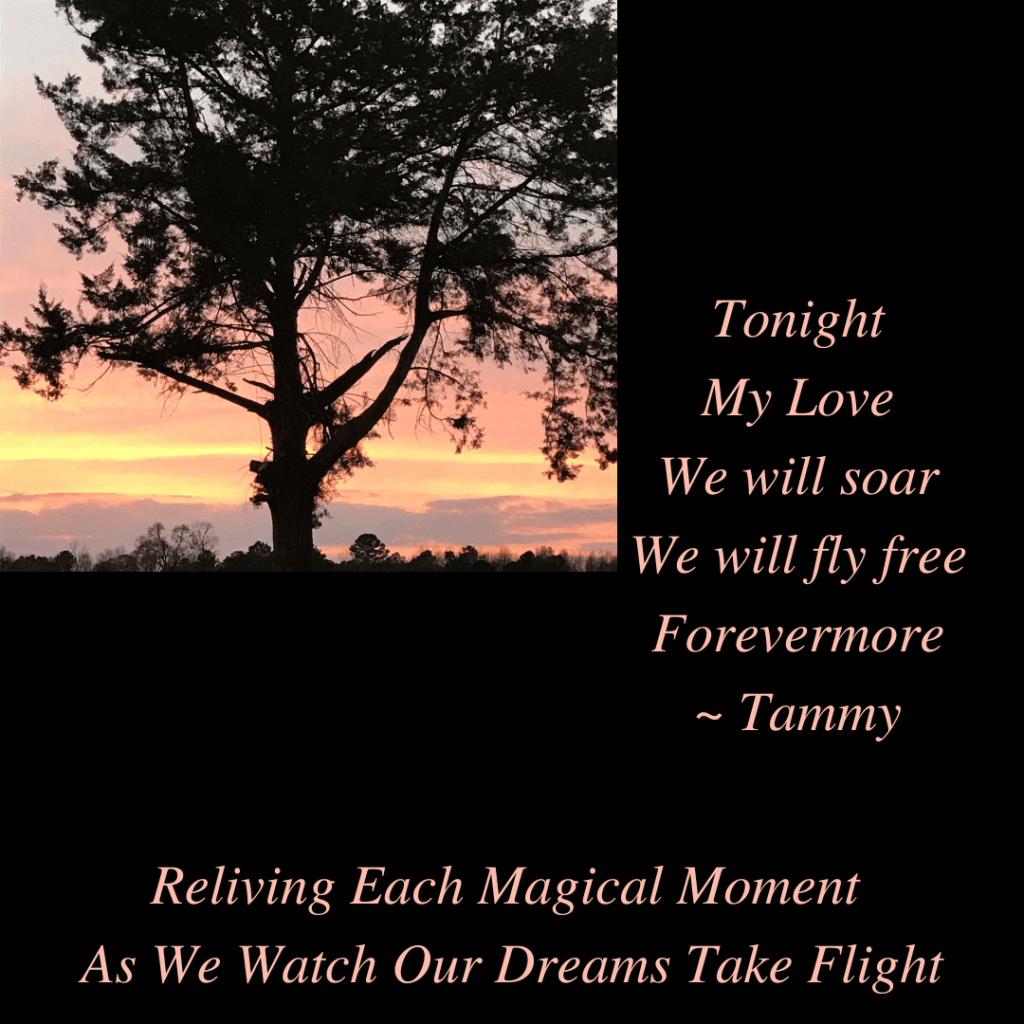 Tonight
My Love
We will soar
We will fly free
Forevermore
~ Tammy

Reliving Each Magical Moment
As We Watch Our Dreams Take Flight